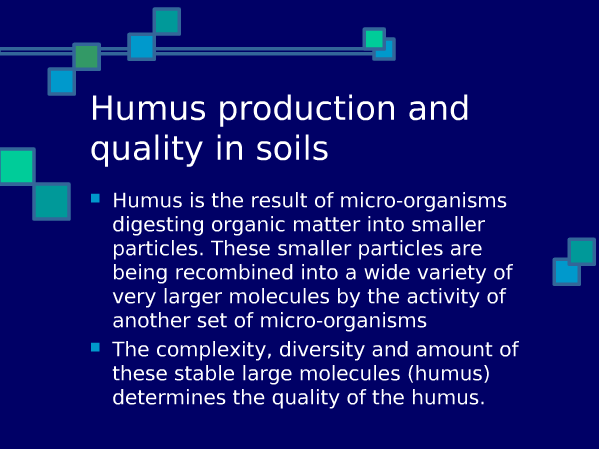 Humus production and quality in soils

- Humus is the result of micro-organisms digesting organic matter into smaller particles. These smaller particles are being recombined into a wide variety of very larger molecules by the activity of another set of micro-organisms
- The complexity, diversity and amount of these stable large molecules (humus) determines the quality of the humus.